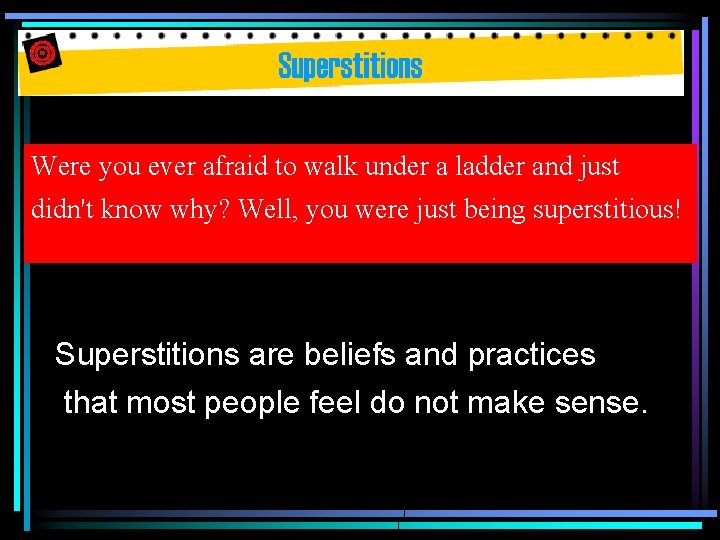 Superstitions

Were you ever afraid to walk under a ladder and just didn't know why? Well, you were just being superstitious!

Superstitions are beliefs and practices that most people feel do not make sense.